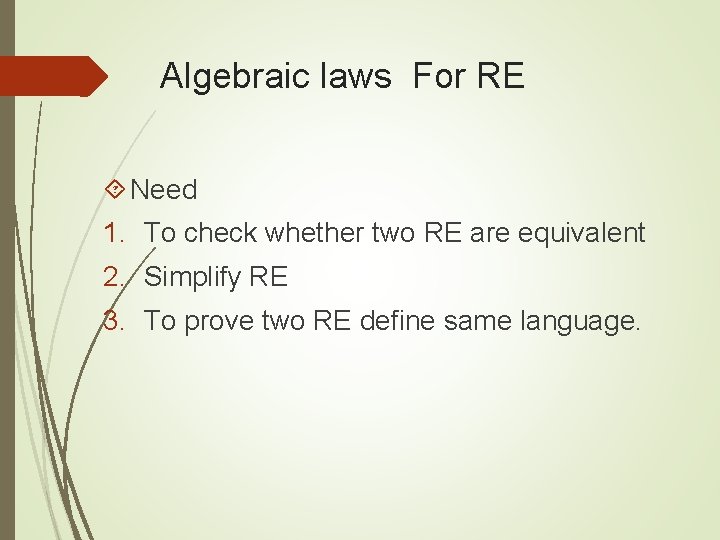 Algebraic laws  For RE

Need

1. To check whether two RE are equivalent
2. Simplify RE
3. To prove two RE define same language.